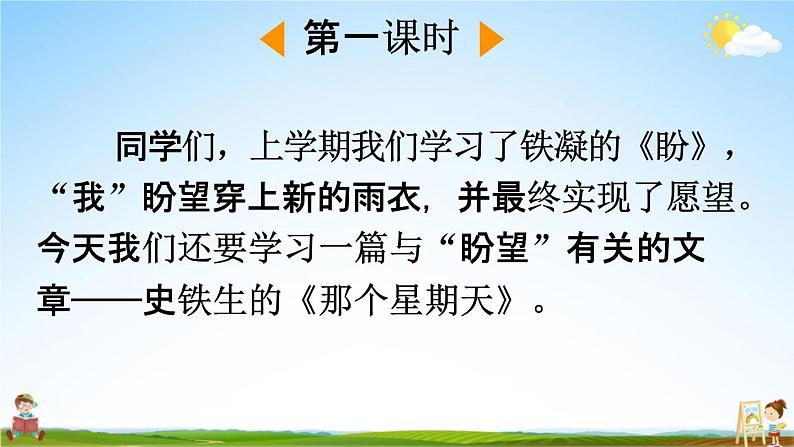 第一课时

同学们，上学期我们学习了铁凝的《盼》，“我”盼望穿上新的雨衣，并最终实现了愿望。今天我们还要学习一篇与“盼望”有关的文章——史铁生的《那个星期天》。